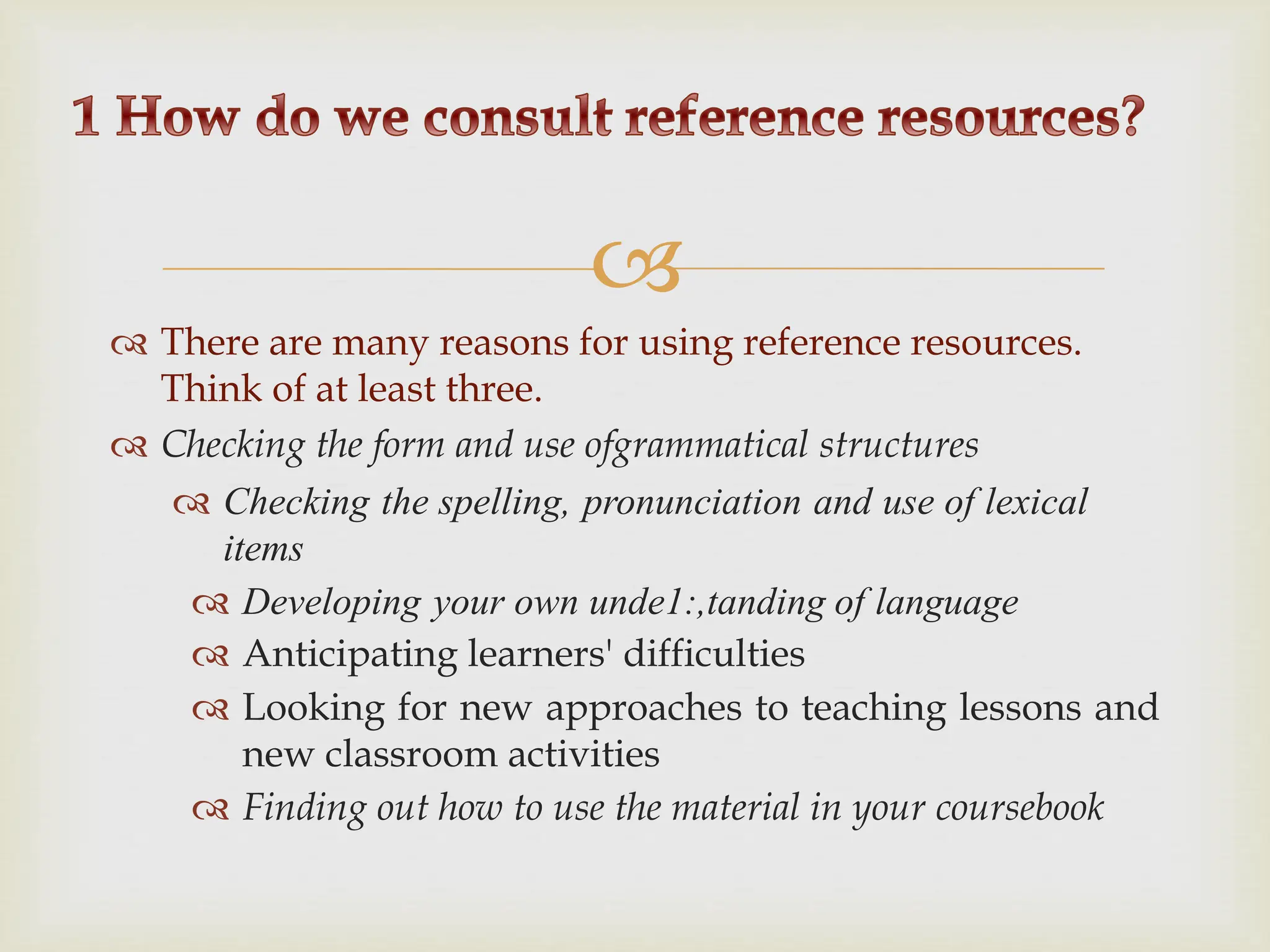 1 How do we consult reference resources?

There are many reasons for using reference resources. Think of at least three.

Checking the form and use ofgrammatical structures

Checking the spelling, pronunciation and use of lexical items

Developing your own unde1:,tanding of language

Anticipating learners' difficulties

Looking for new approaches to teaching lessons and new classroom activities

Finding out how to use the material in your coursebook